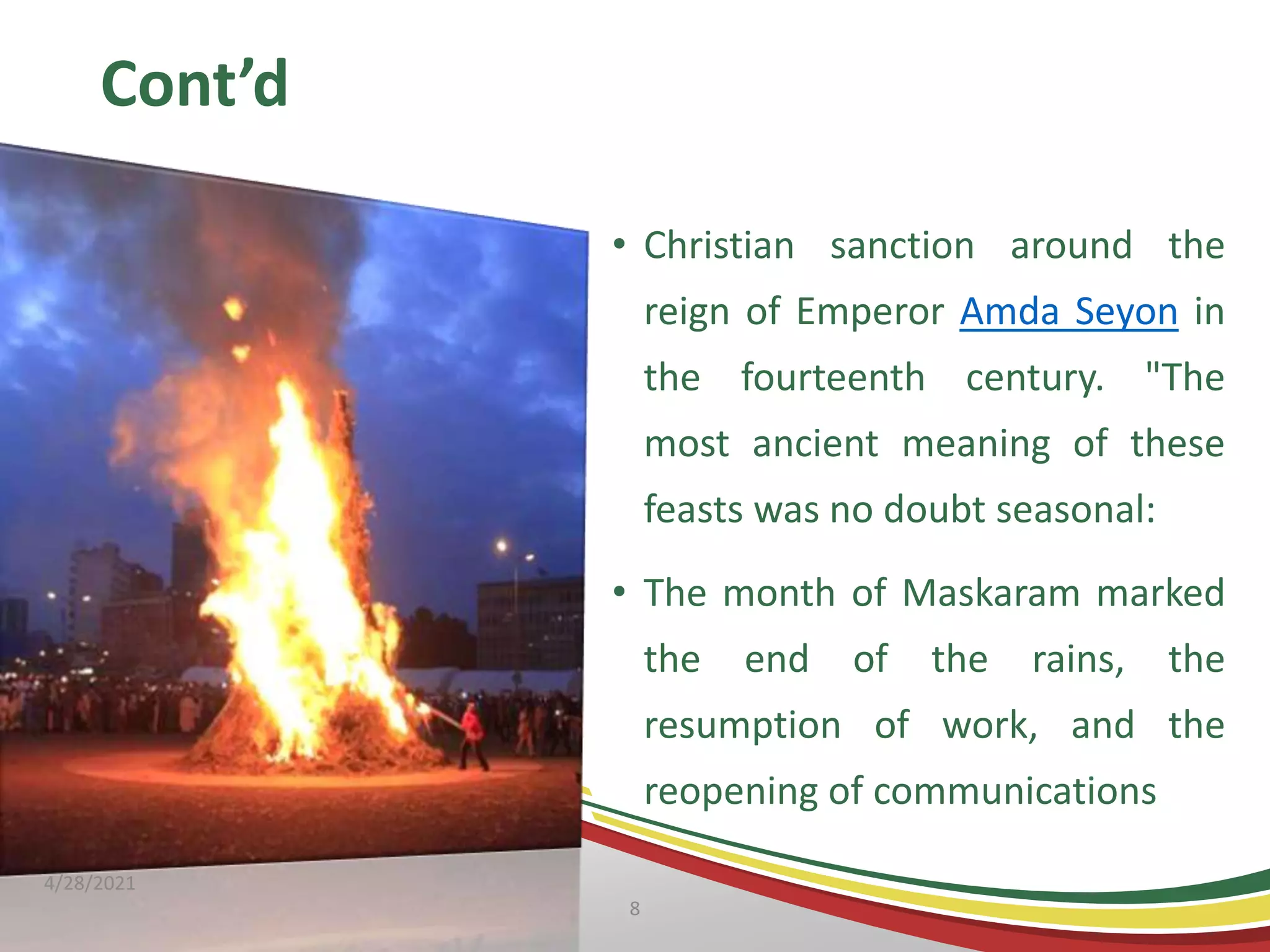 Cont’d

• Christian sanction around the reign of Emperor Amda Seyon in the fourteenth century. "The most ancient meaning of these feasts was no doubt seasonal:

• The month of Maskaram marked the end of the rains, the resumption of work, and the reopening of communications

4/28/2021

8